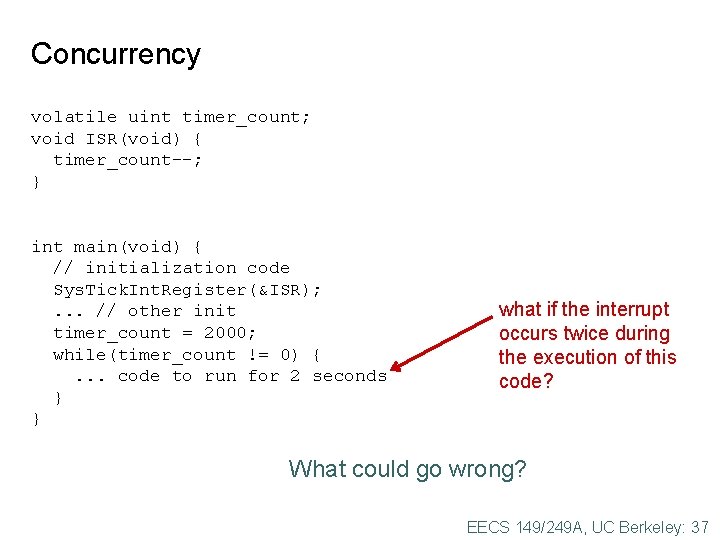 Concurrency

volatile uint timer_count;
void ISR(void) {
  timer_count--;
}

int main(void) {
  // initialization code
  SysTickIntRegister(&ISR);
  ... // other init
  timer_count = 2000;
  while(timer_count != 0) {
    ... code to run for 2 seconds
  }
}

what if the interrupt occurs twice during the execution of this code?

What could go wrong?

EECS 149/249A, UC Berkeley: 37